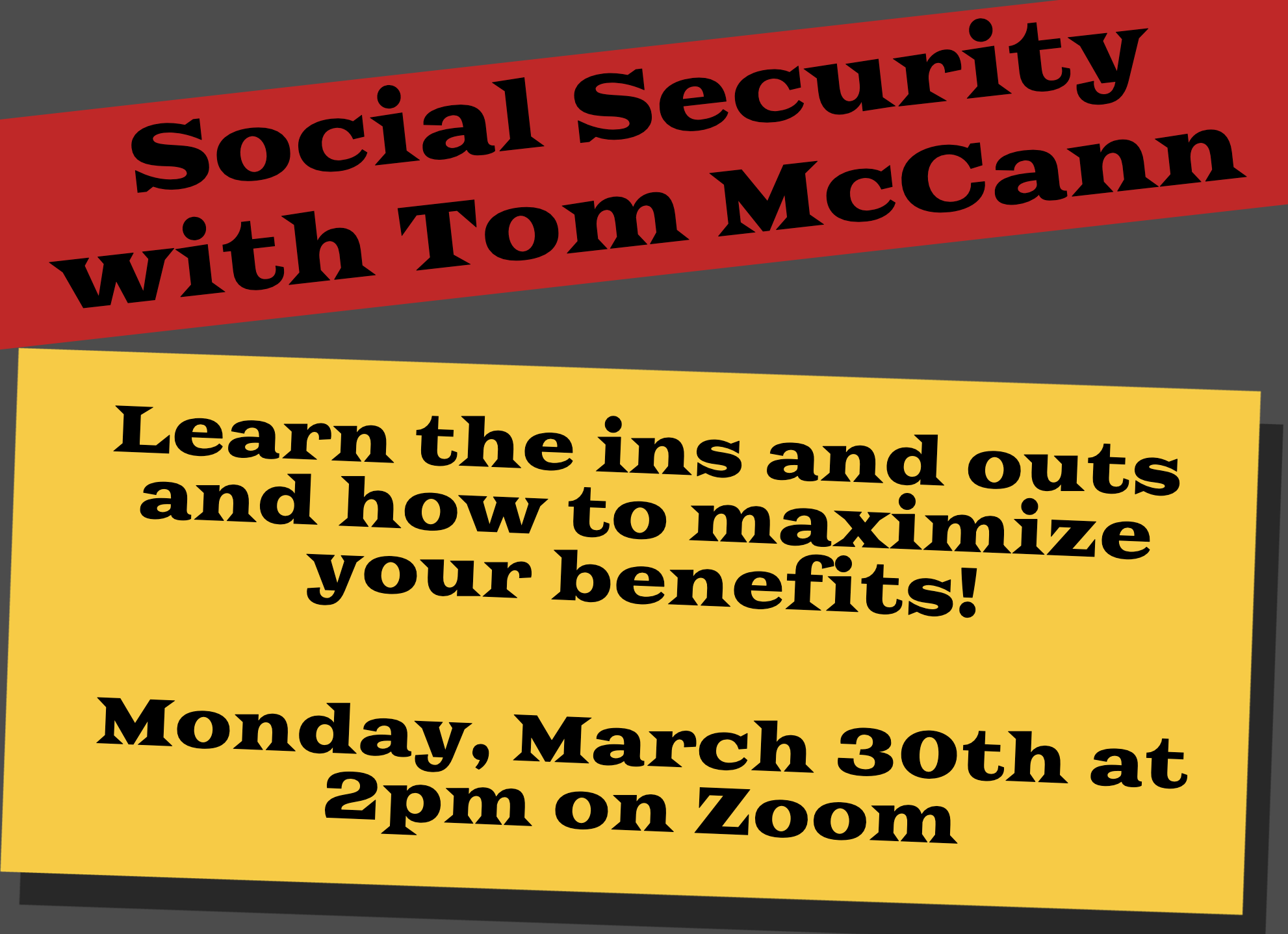 Social Security with Tom McCann

Learn the ins and outs and how to maximize your benefits!

Monday, March 30th at 2pm on Zoom